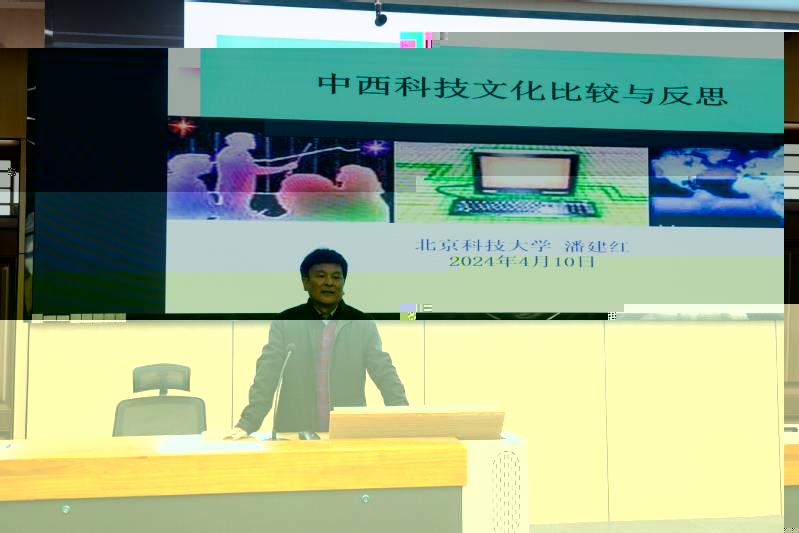 中西科技文化比较与反思

北京科技大学 潘建红
2024年4月10日